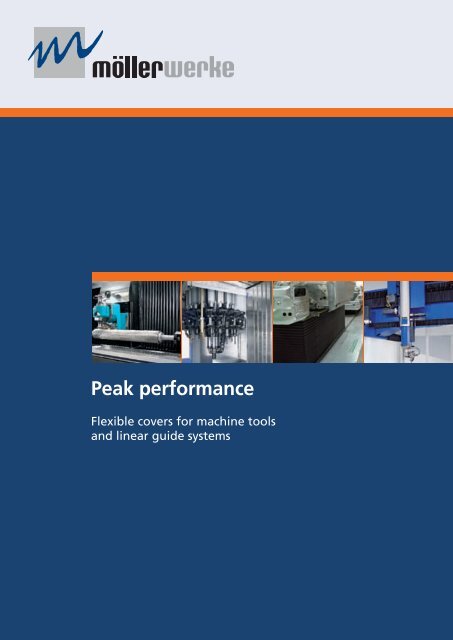 möllerwerke

Peak performance

Flexible covers for machine tools and linear guide systems